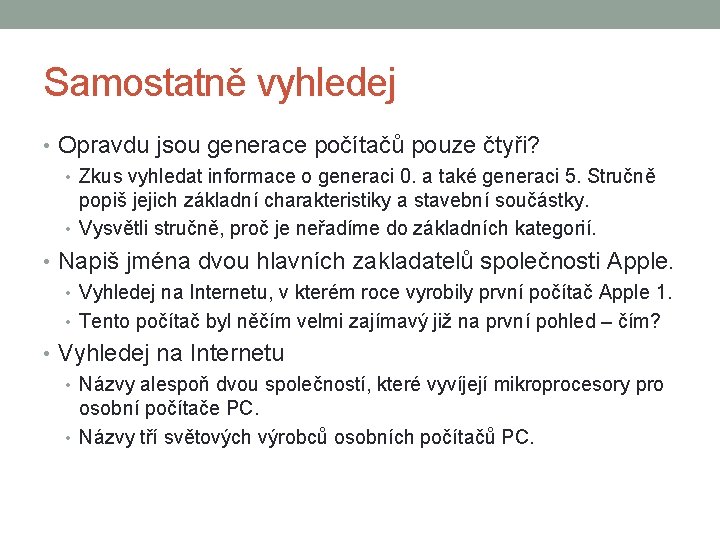 Samostatně vyhledej

• Opravdu jsou generace počítačů pouze čtyři?
  • Zkus vyhledat informace o generaci 0. a také generaci 5. Stručně popiš jejich základní charakteristiky a stavební součástky.
  • Vysvětli stručně, proč je neřadíme do základních kategorií.
• Napiš jména dvou hlavních zakladatelů společnosti Apple.
  • Vyhledej na Internetu, v kterém roce vyrobily první počítač Apple 1.
  • Tento počítač byl něčím velmi zajímavý již na první pohled – čím?
• Vyhledej na Internetu
  • Názvy alespoň dvou společností, které vyvíjejí mikroprocesory pro osobní počítače PC.
  • Názvy tří světových výrobců osobních počítačů PC.